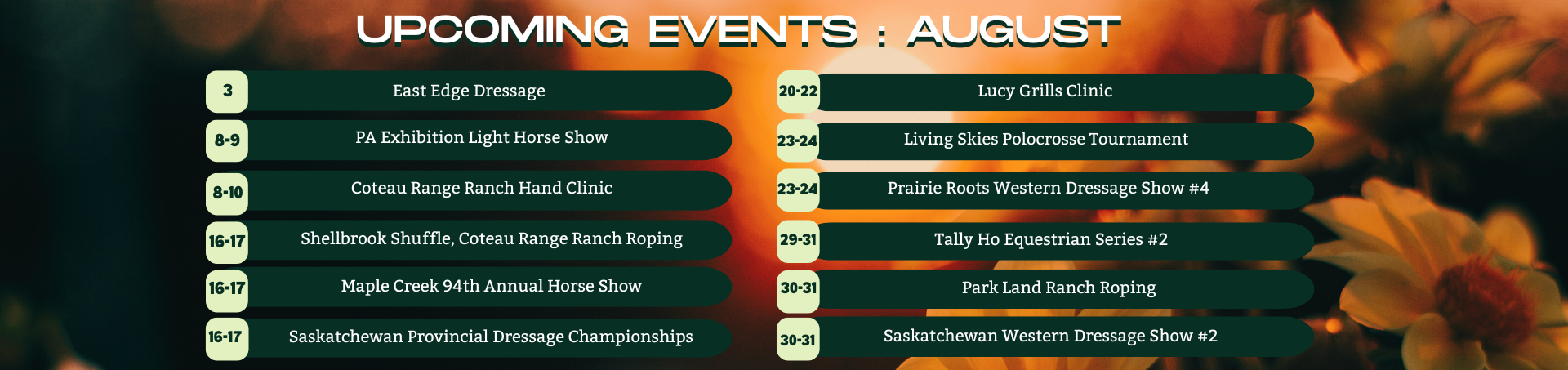 UPCOMING EVENTS : AUGUST

3 East Edge Dressage

8-9 PA Exhibition Light Horse Show

8-10 Coteau Range Ranch Hand Clinic

16-17 Shellbrook Shuffle, Coteau Range Ranch Roping

16-17 Maple Creek 94th Annual Horse Show

16-17 Saskatchewan Provincial Dressage Championships

20-22 Lucy Grills Clinic

23-24 Living Skies Polocrosse Tournament

23-24 Prairie Roots Western Dressage Show #4

29-31 Tally Ho Equestrian Series #2

30-31 Park Land Ranch Roping

30-31 Saskatchewan Western Dressage Show #2